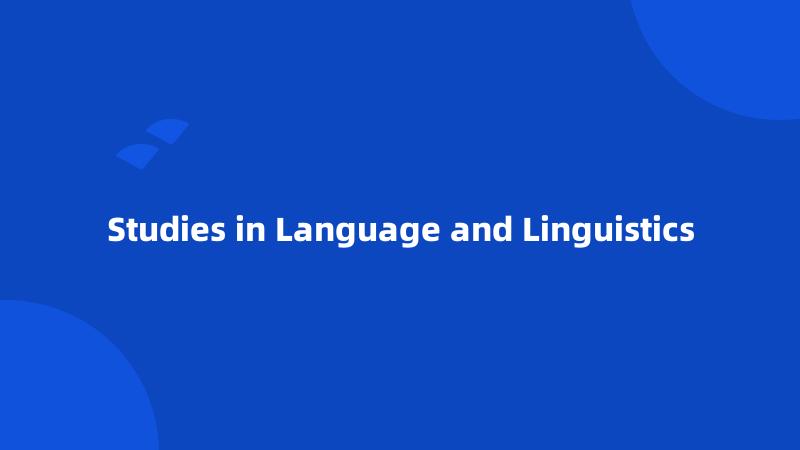 Studies in Language and Linguistics